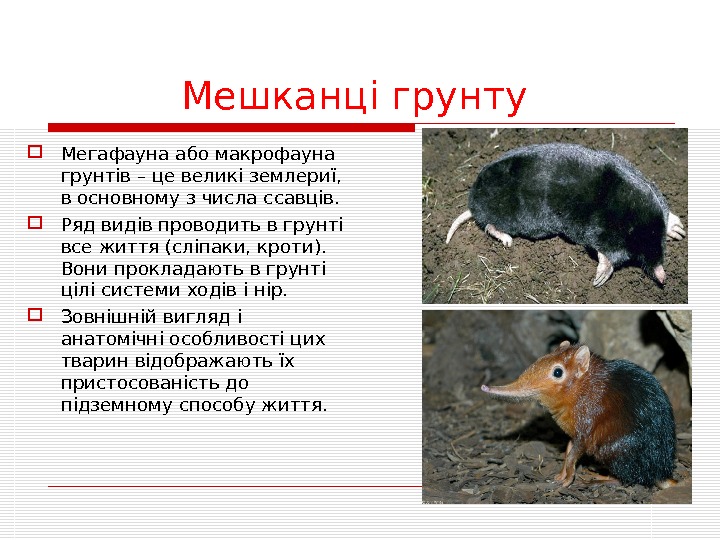 Мешканці грунту

Мегафауна або макрофауна грунтів – це великі землериї, в основному з числа ссавців.

Ряд видів проводить в грунті все життя (сліпаки, кроти). Вони прокладають в грунті цілі системи ходів і нір.

Зовнішній вигляд і анатомічні особливості цих тварин відображають їх пристосованість до підземному способу життя.